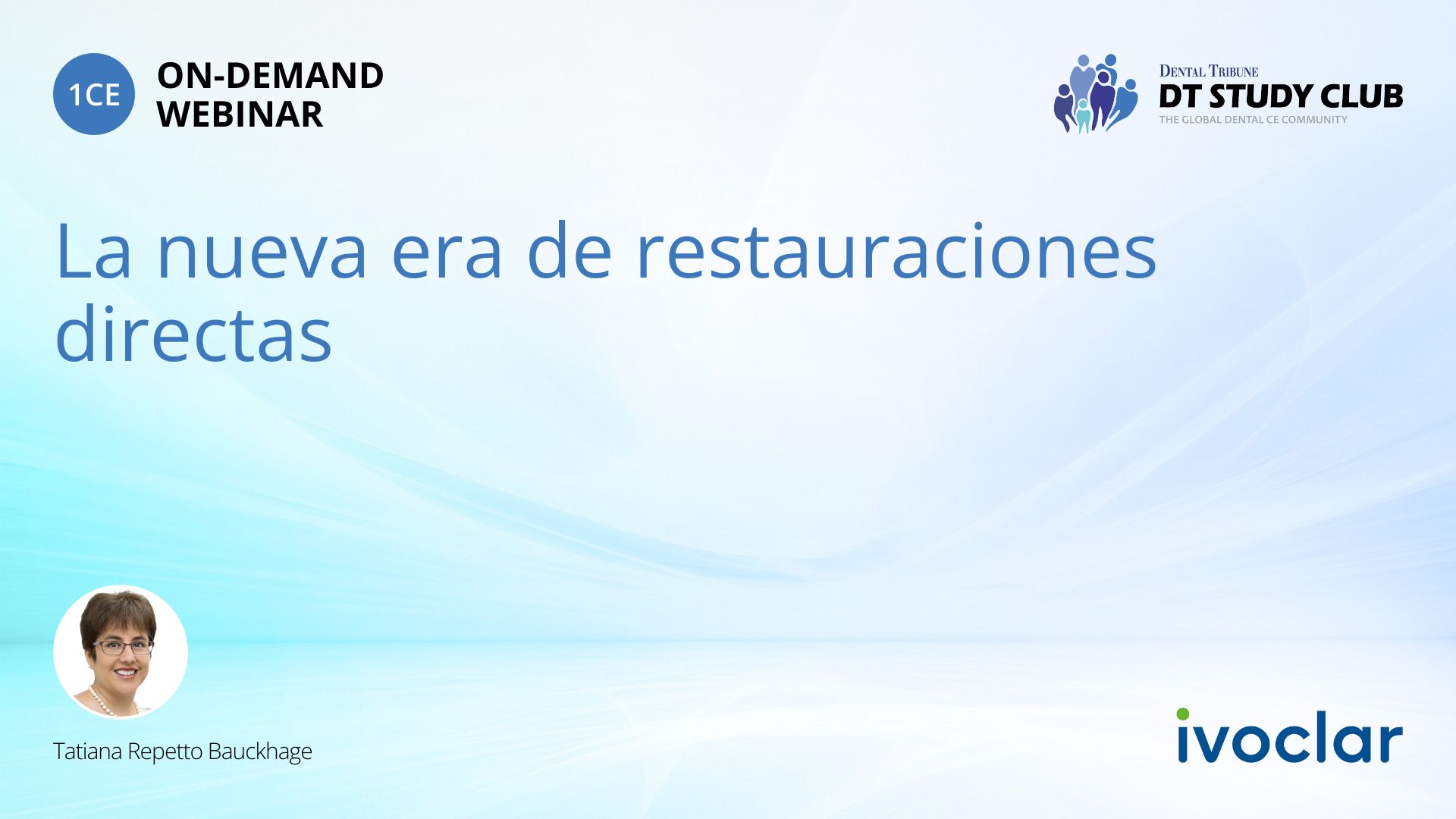 1CE

ON-DEMAND WEBINAR

DENTAL TRIBUNE
DT STUDY CLUB
THE GLOBAL DENTAL CE COMMUNITY

La nueva era de restauraciones directas

Tatiana Repetto Bauckhage

ivoclar